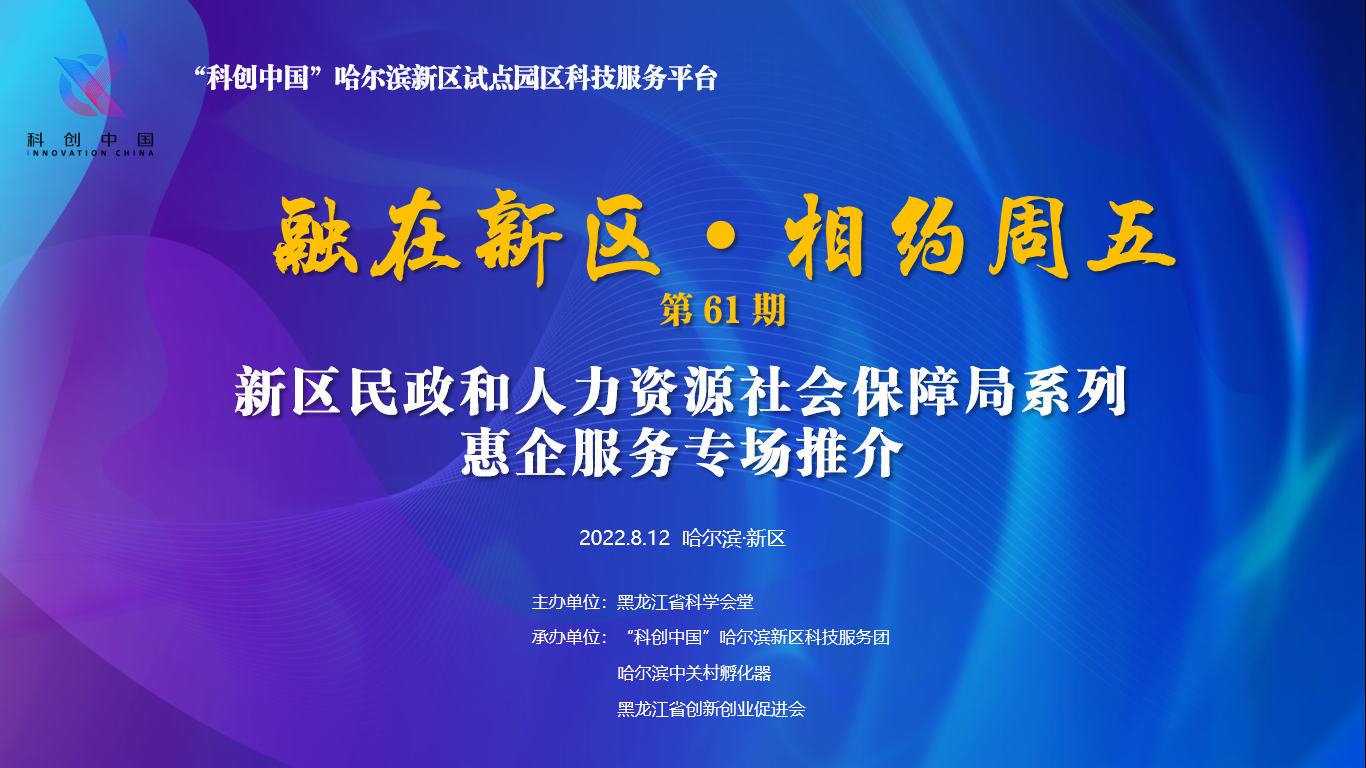 科创中国
INNOVATION CHINA

“科创中国”哈尔滨新区试点园区科技服务平台

融在新区 · 相约周五

第 61 期

新区民政和人力资源社会保障局系列
惠企服务专场推介

2022.8.12 哈尔滨·新区

主办单位：黑龙江省科学会堂
承办单位：“科创中国”哈尔滨新区科技服务团
哈尔滨中关村孵化器
黑龙江省创新创业促进会